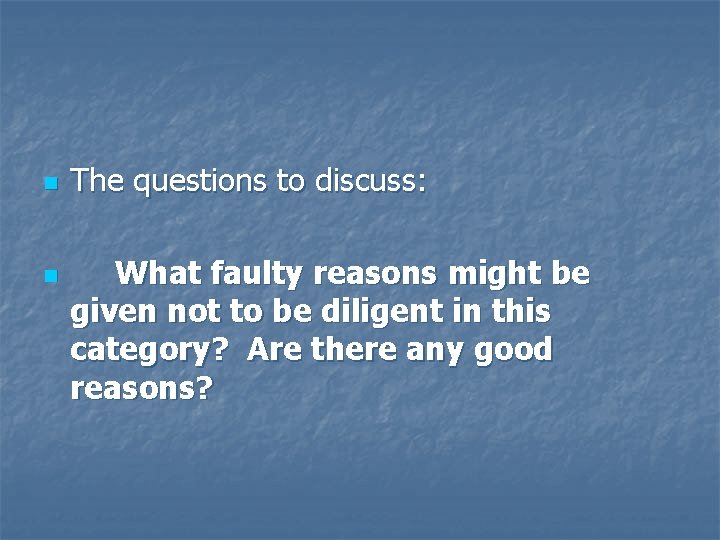 The questions to discuss:

What faulty reasons might be given not to be diligent in this category? Are there any good reasons?